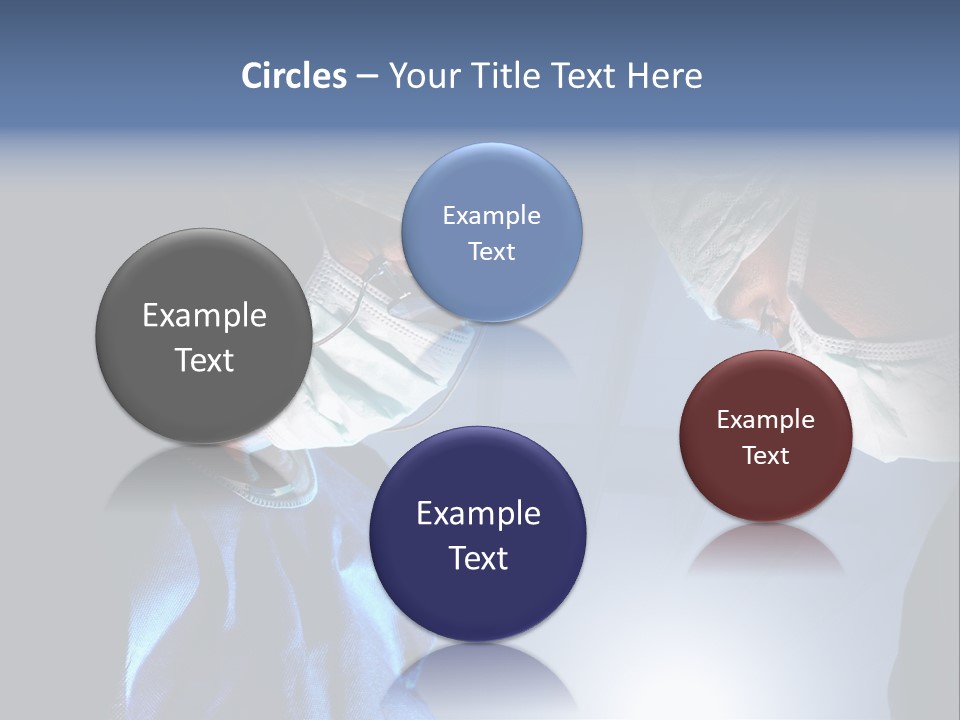 Circles – Your Title Text Here

Example Text

Example Text

Example Text

Example Text